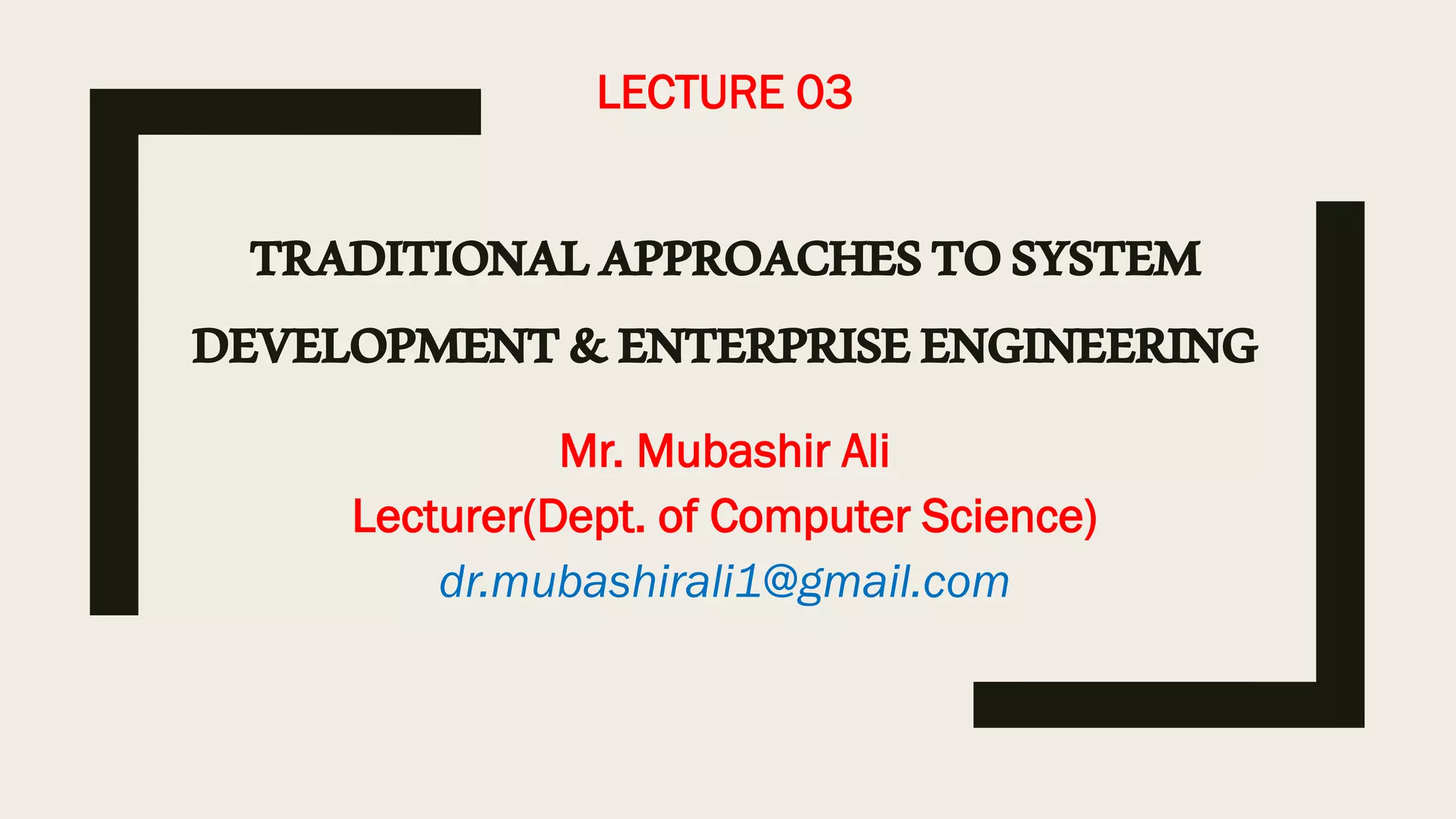 LECTURE 03

TRADITIONAL APPROACHES TO SYSTEM DEVELOPMENT & ENTERPRISE ENGINEERING

Mr. Mubashir Ali
Lecturer(Dept. of Computer Science)
dr.mubashirali1@gmail.com